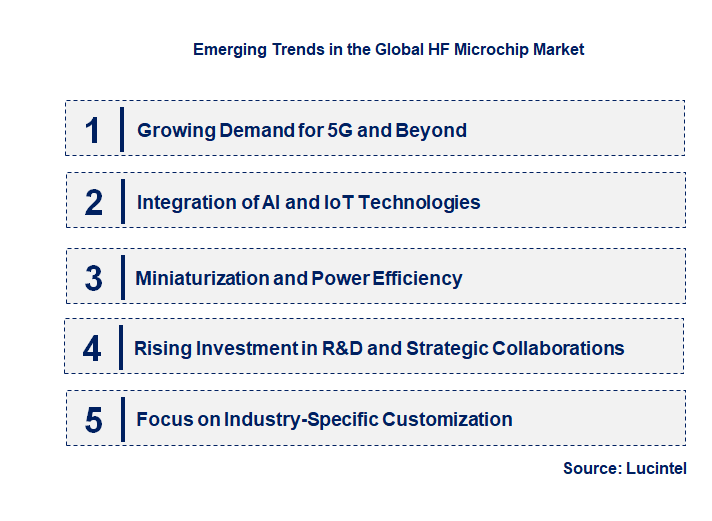 Emerging Trends in the Global HF Microchip Market

1 Growing Demand for 5G and Beyond

2 Integration of AI and IoT Technologies

3 Miniaturization and Power Efficiency

4 Rising Investment in R&D and Strategic Collaborations

5 Focus on Industry-Specific Customization

Source: Lucintel